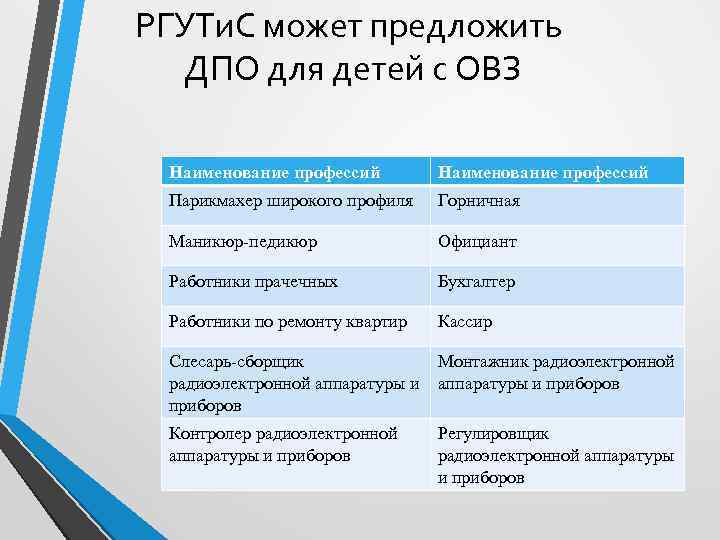 РГУТиС может предложить ДПО для детей с ОВЗ

| Наименование профессий | Наименование профессий |
|---|---|
| Парикмахер широкого профиля | Горничная |
| Маникюр-педикюр | Официант |
| Работники прачечных | Бухгалтер |
| Работники по ремонту квартир | Кассир |
| Слесарь-сборщик радиоэлектронной аппаратуры и приборов | Монтажник радиоэлектронной аппаратуры и приборов |
| Контролер радиоэлектронной аппаратуры и приборов | Регулировщик радиоэлектронной аппаратуры и приборов |